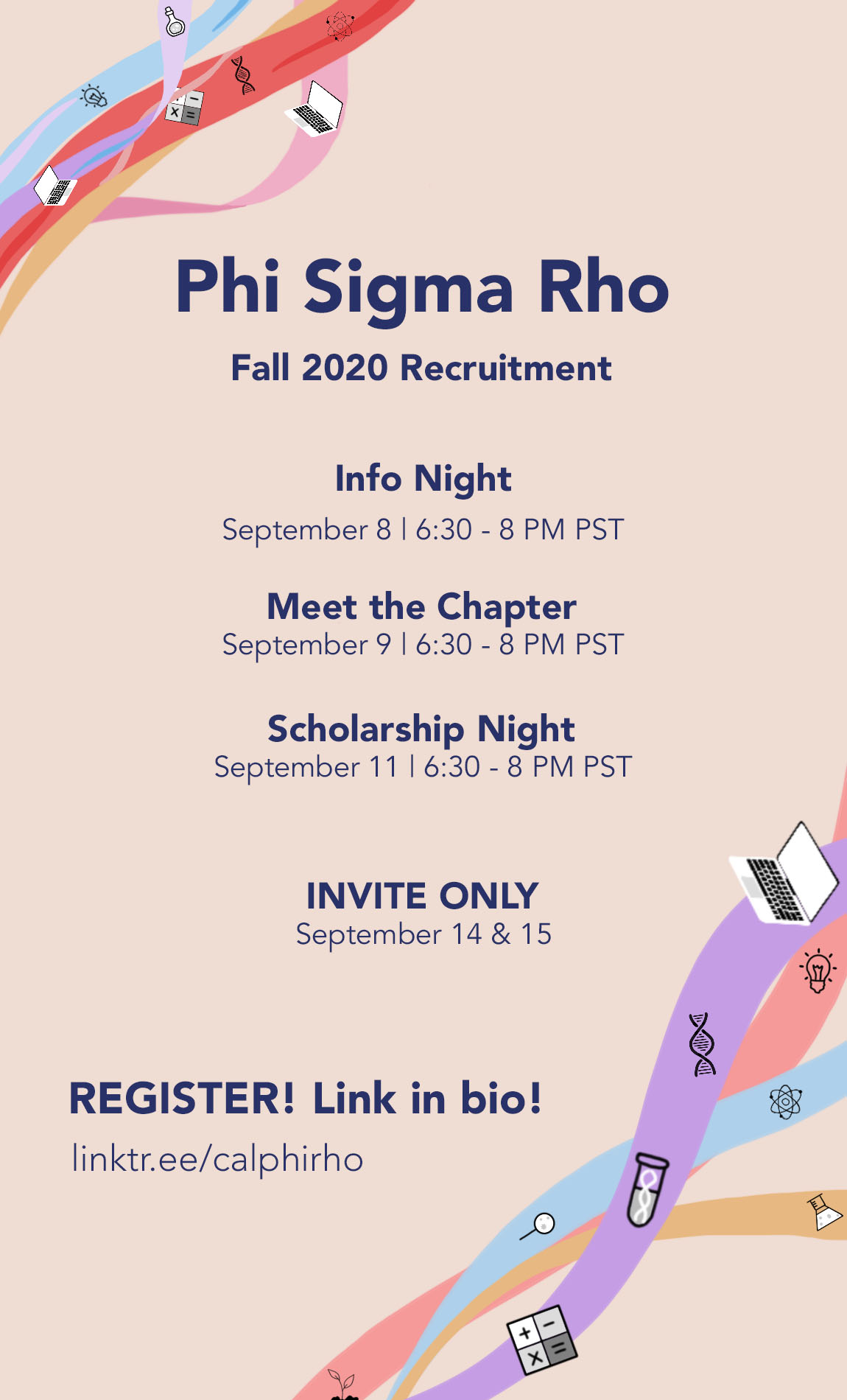 Phi Sigma Rho

Fall 2020 Recruitment

Info Night
September 8 | 6:30 - 8 PM PST

Meet the Chapter
September 9 | 6:30 - 8 PM PST

Scholarship Night
September 11 | 6:30 - 8 PM PST

INVITE ONLY
September 14 & 15

REGISTER! Link in bio!
linktr.ee/calphirho